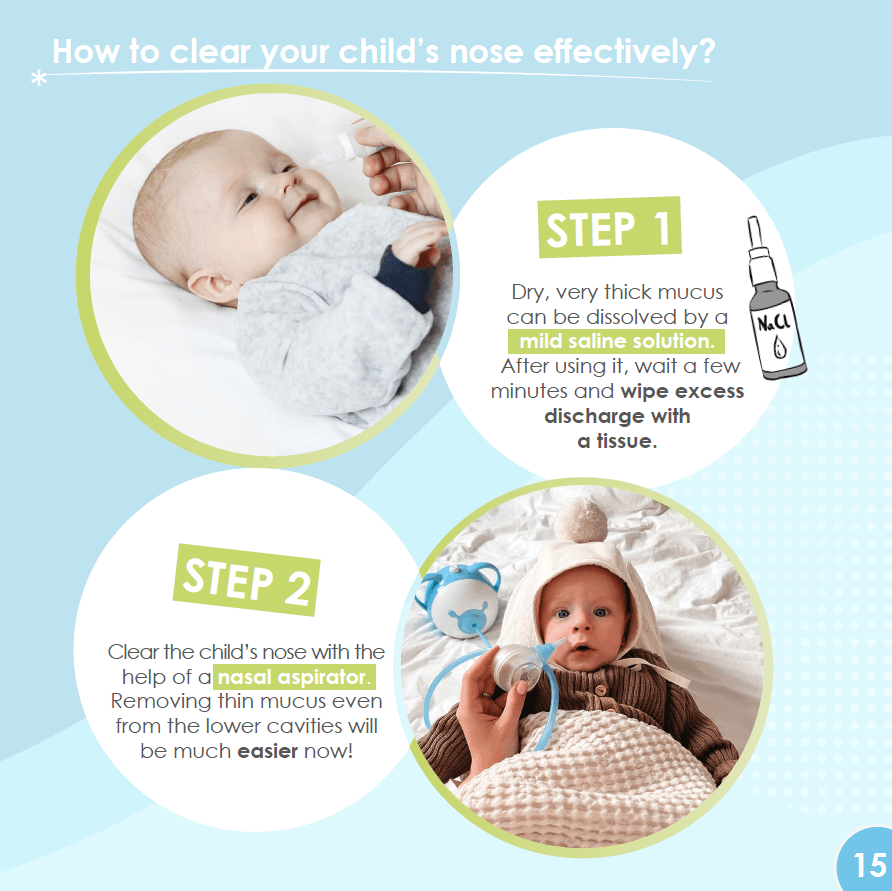 How to clear your child's nose effectively?

STEP 1

Dry, very thick mucus can be dissolved by a mild saline solution. After using it, wait a few minutes and wipe excess discharge with a tissue.

NaCl

STEP 2

Clear the child's nose with the help of a nasal aspirator. Removing thin mucus even from the lower cavities will be much easier now!

15